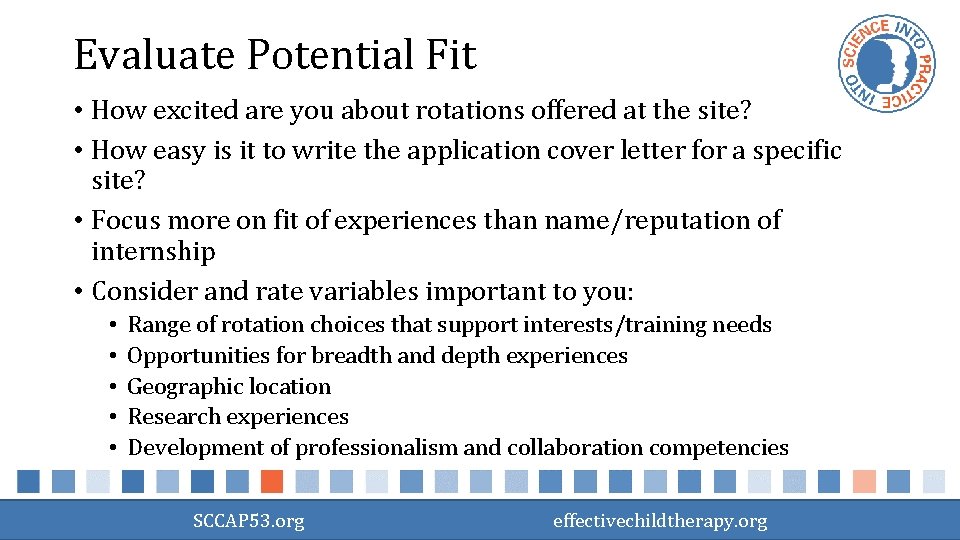 Evaluate Potential Fit

SCIENCE INTO PRACTICE INTO

• How excited are you about rotations offered at the site?
• How easy is it to write the application cover letter for a specific site?
• Focus more on fit of experiences than name/reputation of internship
• Consider and rate variables important to you:
  • Range of rotation choices that support interests/training needs
  • Opportunities for breadth and depth experiences
  • Geographic location
  • Research experiences
  • Development of professionalism and collaboration competencies

SCCAP53.org

effectivechildtherapy.org